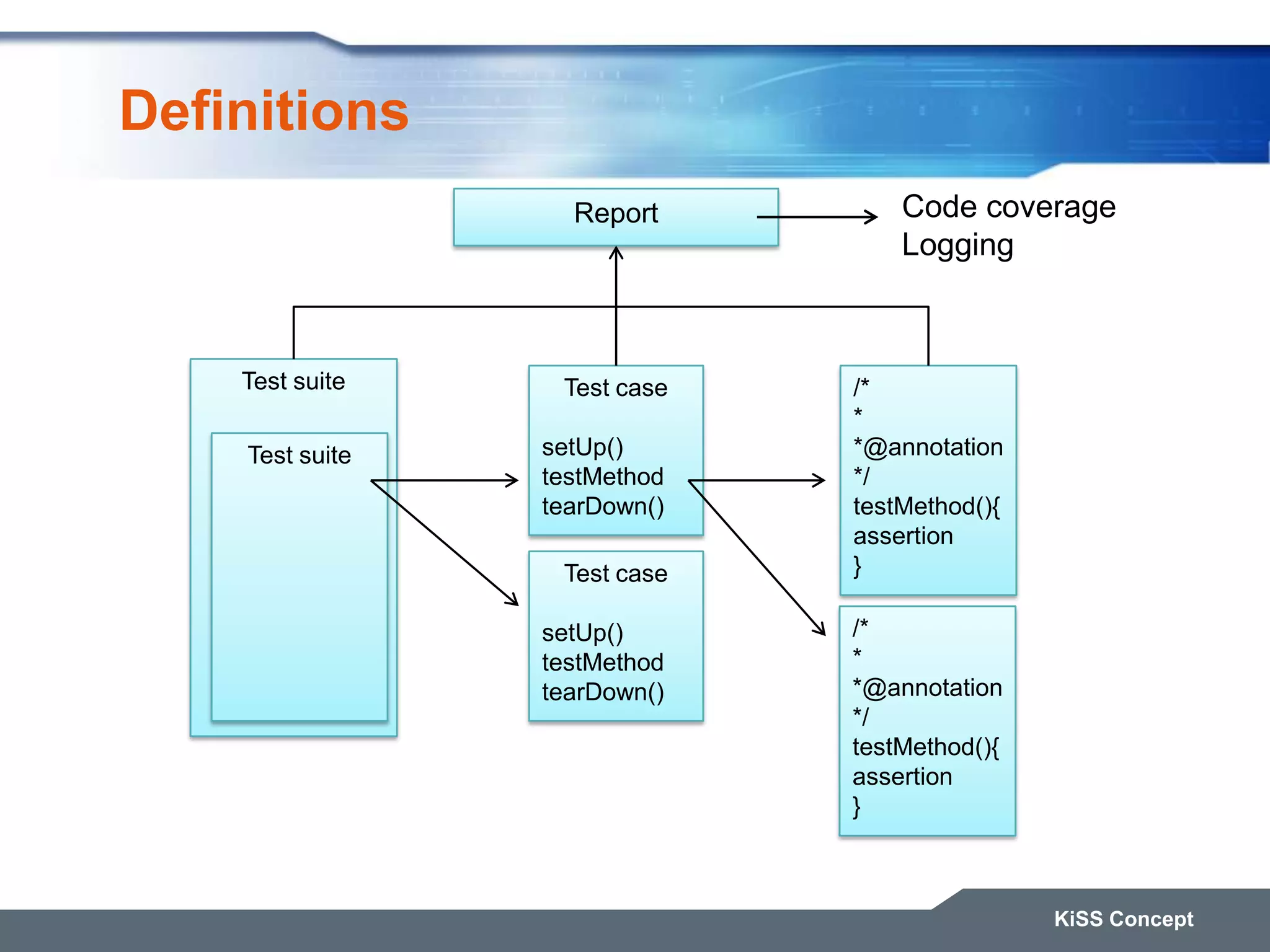 Definitions

Report

Code coverage
Logging

Test suite

Test suite

Test case

setUp()
testMethod
tearDown()

Test case

setUp()
testMethod
tearDown()

/*
*
*@annotation
*/
testMethod(){
assertion
}

/*
*
*@annotation
*/
testMethod(){
assertion
}

KiSS Concept